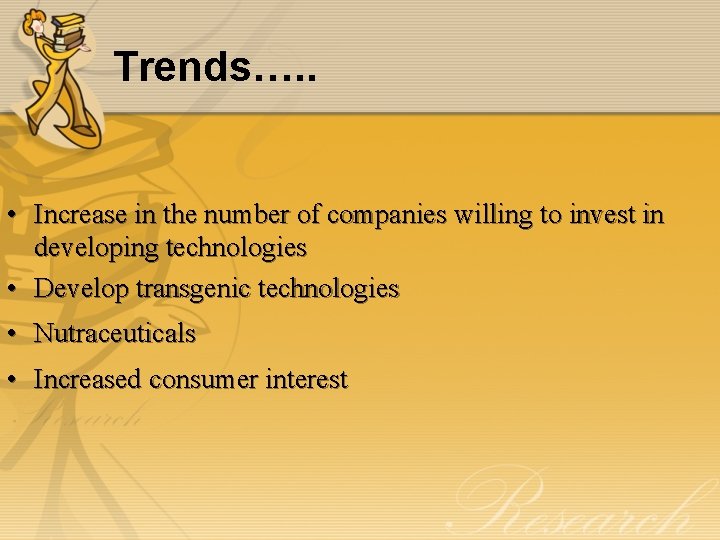 Trends…..

• Increase in the number of companies willing to invest in developing technologies
• Develop transgenic technologies
• Nutraceuticals
• Increased consumer interest

Research

Research